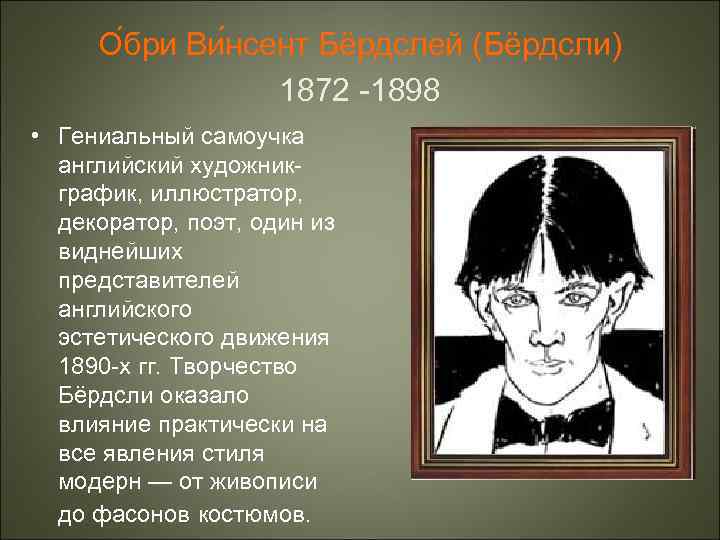 О́бри Ви́нсент Бёрдслей (Бёрдсли)
1872 -1898

• Гениальный самоучка английский художник-график, иллюстратор, декоратор, поэт, один из виднейших представителей английского эстетического движения 1890-х гг. Творчество Бёрдсли оказало влияние практически на все явления стиля модерн — от живописи до фасонов костюмов.